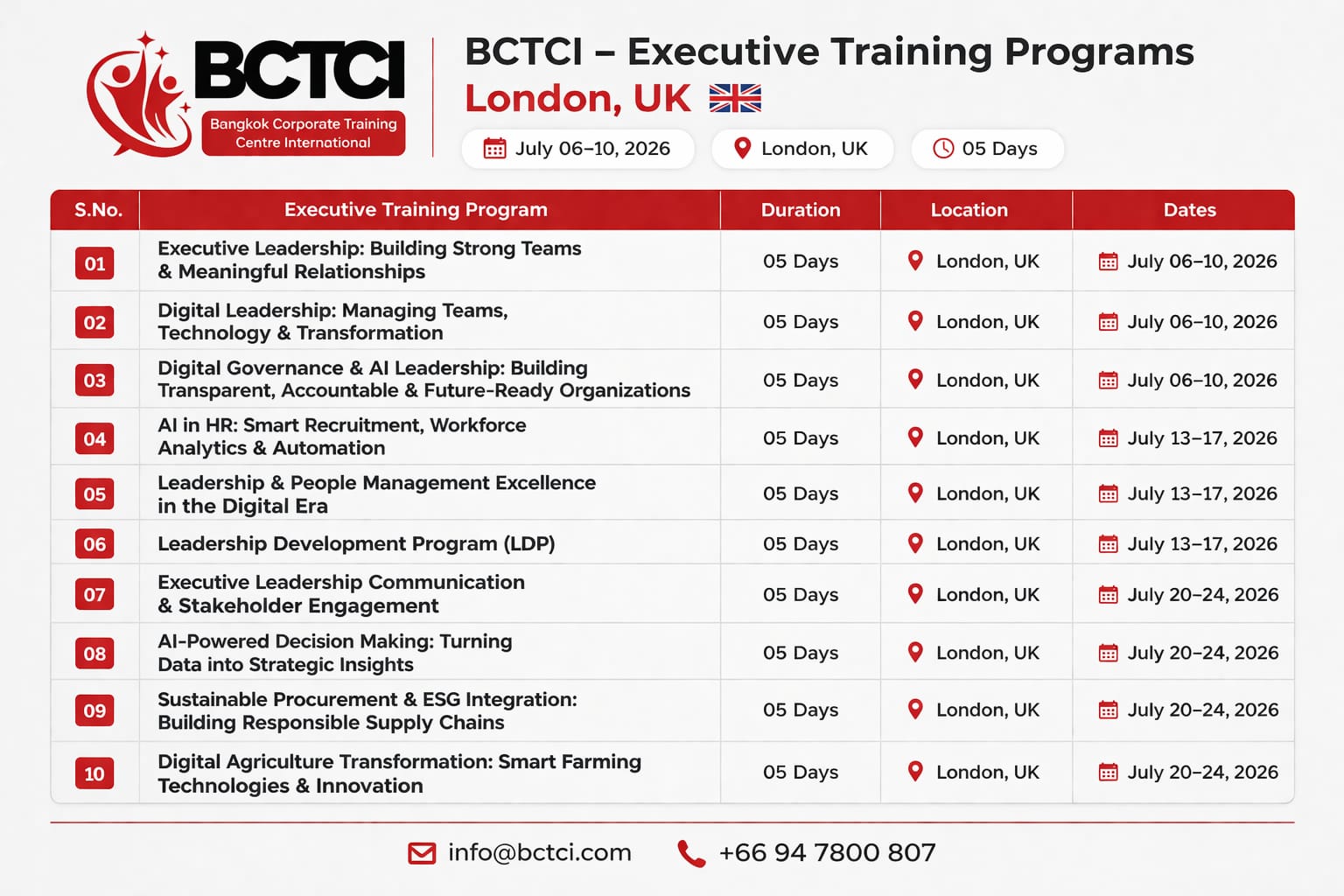 BCTCI
Bangkok Corporate Training Centre International

BCTCI – Executive Training Programs
London, UK

July 06–10, 2026 London, UK 05 Days

| S.No. | Executive Training Program | Duration | Location | Dates |
|---|---|---|---|---|
| 01 | Executive Leadership: Building Strong Teams & Meaningful Relationships | 05 Days | London, UK | July 06–10, 2026 |
| 02 | Digital Leadership: Managing Teams, Technology & Transformation | 05 Days | London, UK | July 06–10, 2026 |
| 03 | Digital Governance & AI Leadership: Building Transparent, Accountable & Future-Ready Organizations | 05 Days | London, UK | July 06–10, 2026 |
| 04 | AI in HR: Smart Recruitment, Workforce Analytics & Automation | 05 Days | London, UK | July 13–17, 2026 |
| 05 | Leadership & People Management Excellence in the Digital Era | 05 Days | London, UK | July 13–17, 2026 |
| 06 | Leadership Development Program (LDP) | 05 Days | London, UK | July 13–17, 2026 |
| 07 | Executive Leadership Communication & Stakeholder Engagement | 05 Days | London, UK | July 20–24, 2026 |
| 08 | AI-Powered Decision Making: Turning Data into Strategic Insights | 05 Days | London, UK | July 20–24, 2026 |
| 09 | Sustainable Procurement & ESG Integration: Building Responsible Supply Chains | 05 Days | London, UK | July 20–24, 2026 |
| 10 | Digital Agriculture Transformation: Smart Farming Technologies & Innovation | 05 Days | London, UK | July 20–24, 2026 |

info@bctci.com +66 94 7800 807